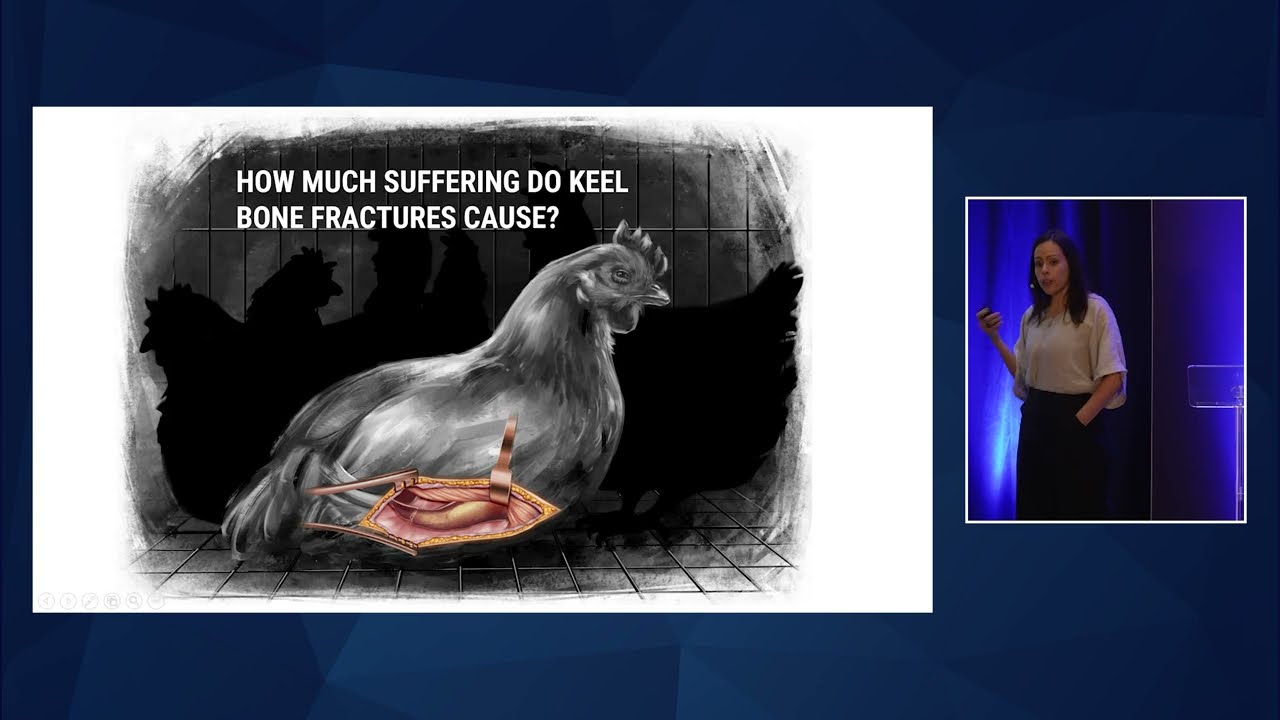 HOW MUCH SUFFERING DO KEEL BONE FRACTURES CAUSE?